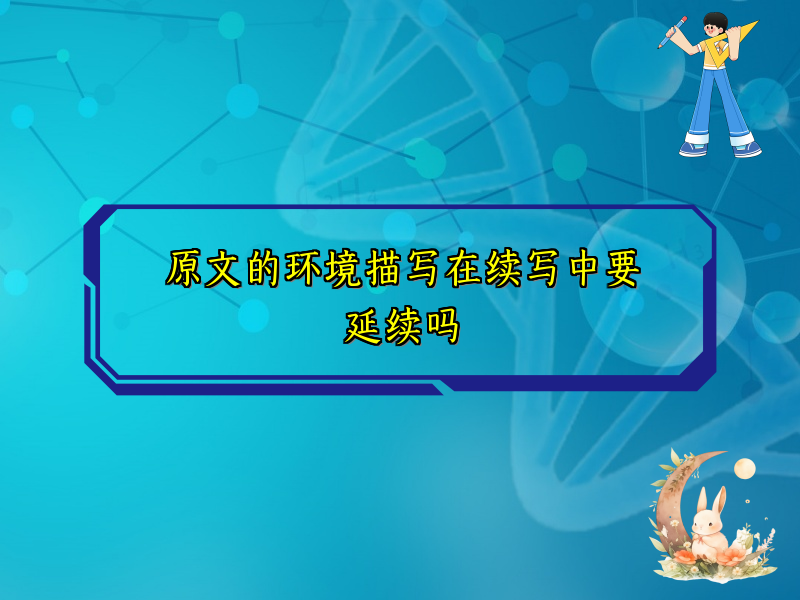 原文的环境描写在续写中要延续吗